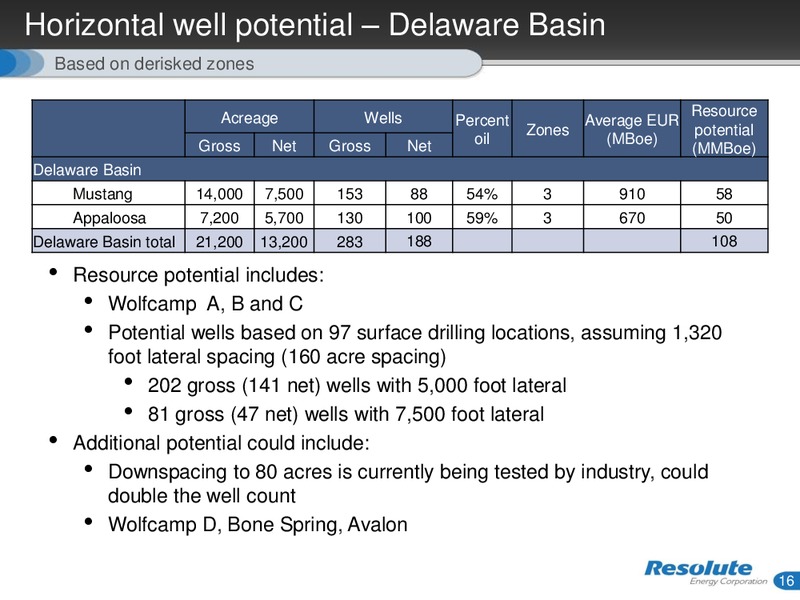 Horizontal well potential – Delaware Basin

Based on derisked zones

| | Acreage Gross | Acreage Net | Wells Gross | Wells Net | Percent oil | Zones | Average EUR (MBoe) | Resource potential (MMBoe) |
|---|---|---|---|---|---|---|---|---|
| Delaware Basin | | | | | | | | |
| Mustang | 14,000 | 7,500 | 153 | 88 | 54% | 3 | 910 | 58 |
| Appaloosa | 7,200 | 5,700 | 130 | 100 | 59% | 3 | 670 | 50 |
| Delaware Basin total | 21,200 | 13,200 | 283 | 188 | | | | 108 |

• Resource potential includes:
  • Wolfcamp A, B and C
  • Potential wells based on 97 surface drilling locations, assuming 1,320 foot lateral spacing (160 acre spacing)
    • 202 gross (141 net) wells with 5,000 foot lateral
    • 81 gross (47 net) wells with 7,500 foot lateral
• Additional potential could include:
  • Downspacing to 80 acres is currently being tested by industry, could double the well count
  • Wolfcamp D, Bone Spring, Avalon

Resolute Energy Corporation 16